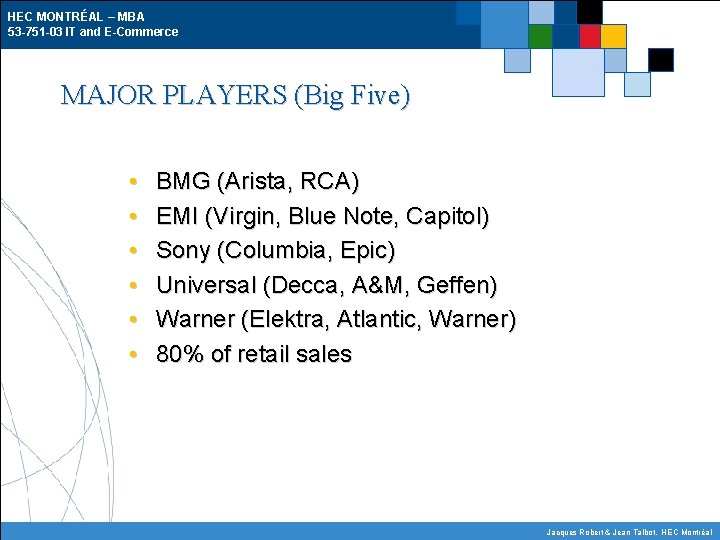 HEC MONTRÉAL – MBA
53-751-03 IT and E-Commerce

MAJOR PLAYERS (Big Five)

• BMG (Arista, RCA)
• EMI (Virgin, Blue Note, Capitol)
• Sony (Columbia, Epic)
• Universal (Decca, A&M, Geffen)
• Warner (Elektra, Atlantic, Warner)
• 80% of retail sales

Jacques Robert & Jean Talbot, HEC Montréal